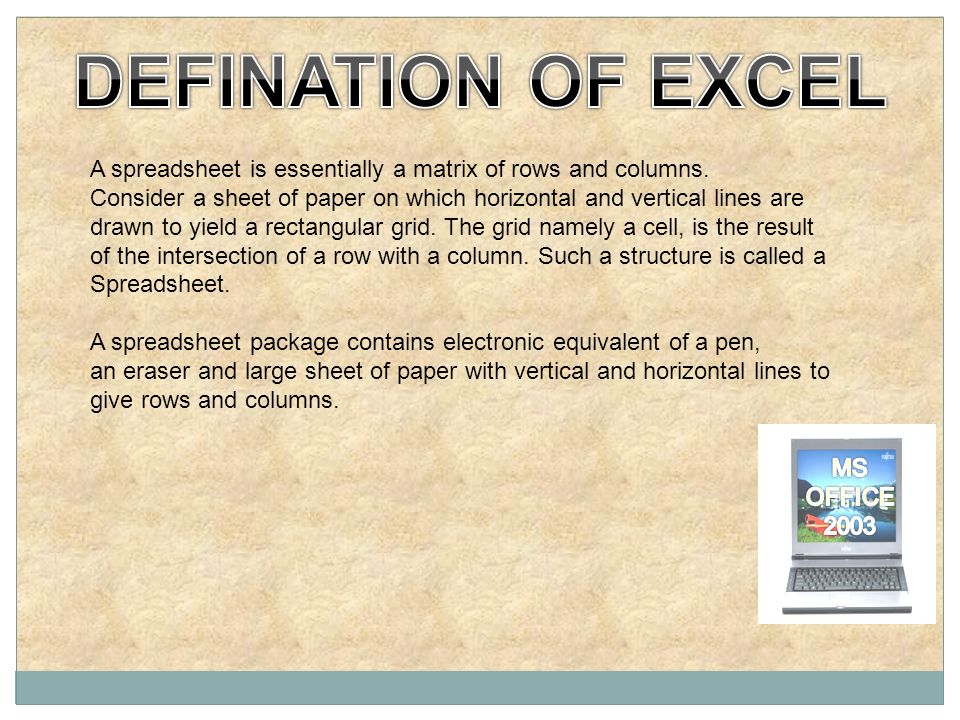 DEFINATION OF EXCEL

A spreadsheet is essentially a matrix of rows and columns. Consider a sheet of paper on which horizontal and vertical lines are drawn to yield a rectangular grid. The grid namely a cell, is the result of the intersection of a row with a column. Such a structure is called a Spreadsheet.

A spreadsheet package contains electronic equivalent of a pen, an eraser and large sheet of paper with vertical and horizontal lines to give rows and columns.

MS OFFICE 2003